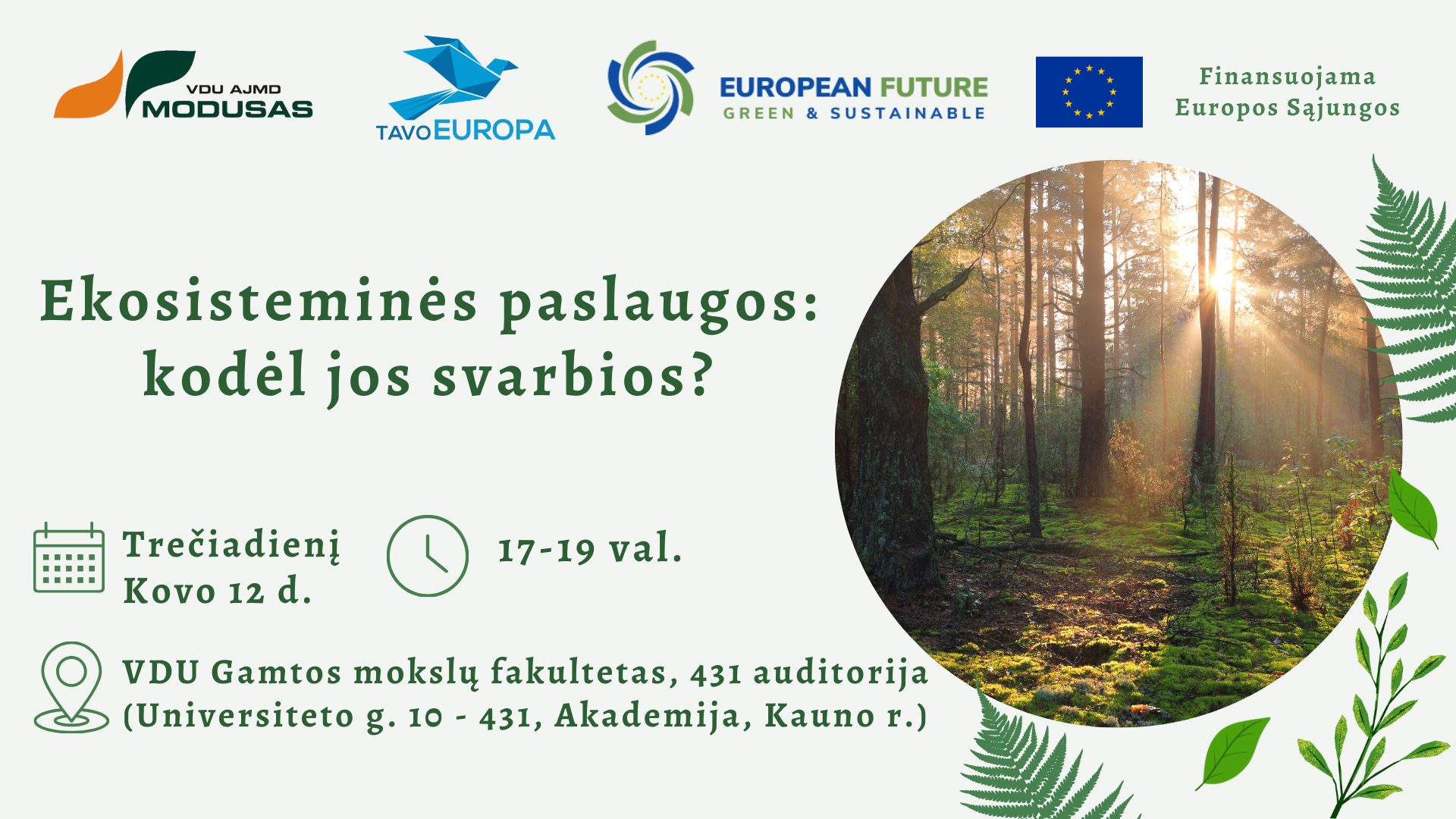 VDU AJMD
MODUSAS

TAVOEUROPA

EUROPEAN FUTURE
GREEN & SUSTAINABLE

Finansuojama
Europos Sąjungos

Ekosisteminės paslaugos: kodėl jos svarbios?

Trečiadienį
Kovo 12 d.

17-19 val.

VDU Gamtos mokslų fakultetas, 431 auditorija
(Universiteto g. 10 - 431, Akademija, Kauno r.)